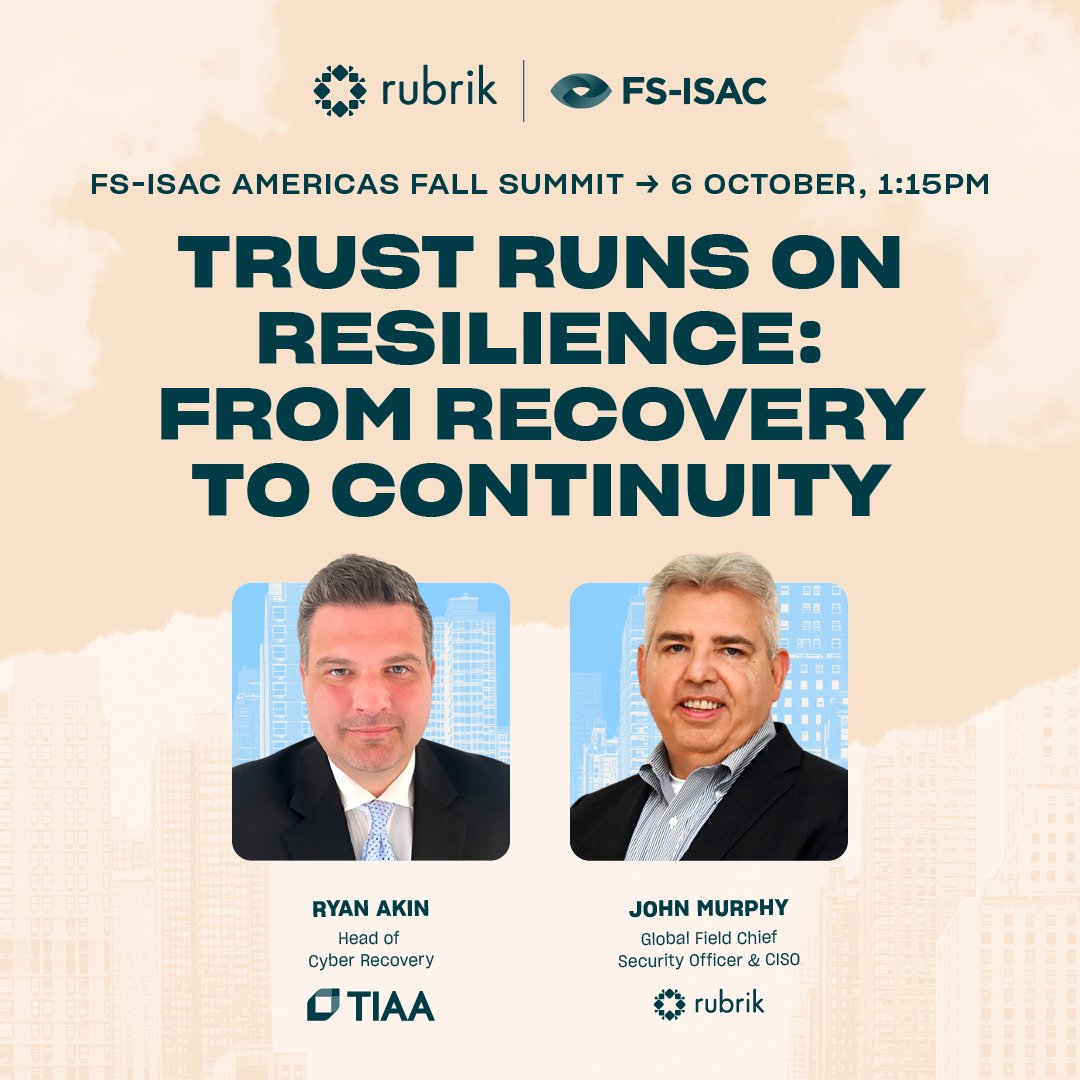 rubrik | FS-ISAC

FS-ISAC AMERICAS FALL SUMMIT → 6 OCTOBER, 1:15PM

TRUST RUNS ON RESILIENCE: FROM RECOVERY TO CONTINUITY

RYAN AKIN
Head of Cyber Recovery
TIAA

JOHN MURPHY
Global Field Chief Security Officer & CISO
rubrik